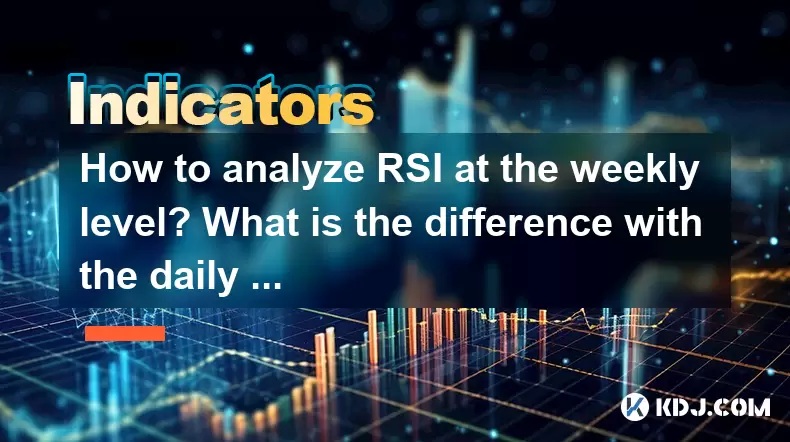 Indicators

How to analyze RSI at the weekly level? What is the difference with the daily ...

KDJ.COM